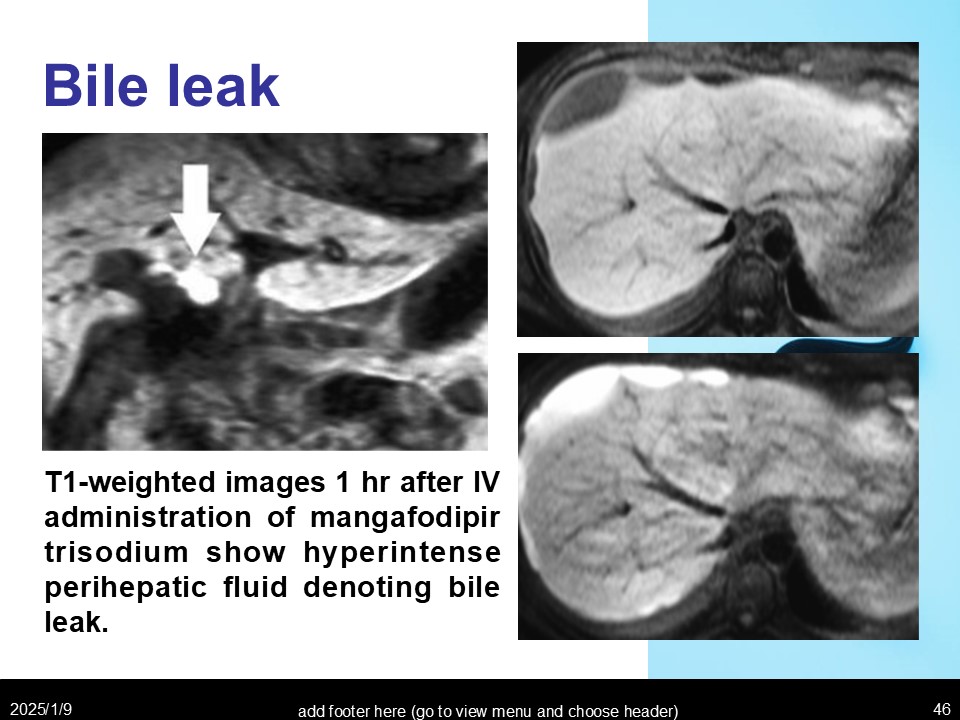 Bile leak

T1-weighted images 1 hr after IV administration of mangafodipir trisodium show hyperintense perihepatic fluid denoting bile leak.

2025/1/9

add footer here (go to view menu and choose header)

46